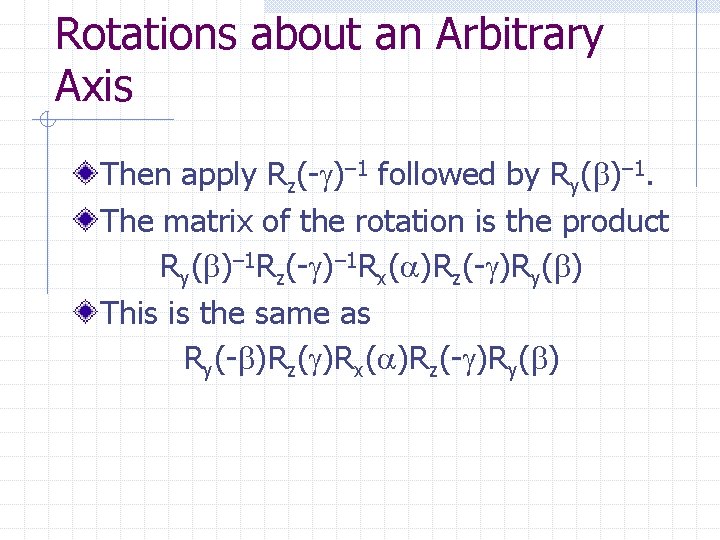 Rotations about an Arbitrary Axis

Then apply $R_z(-\gamma)^{-1}$ followed by $R_y(\beta)^{-1}$.

The matrix of the rotation is the product

$R_y(\beta)^{-1}R_z(-\gamma)^{-1}R_x(\alpha)R_z(-\gamma)R_y(\beta)$

This is the same as

$R_y(-\beta)R_z(\gamma)R_x(\alpha)R_z(-\gamma)R_y(\beta)$